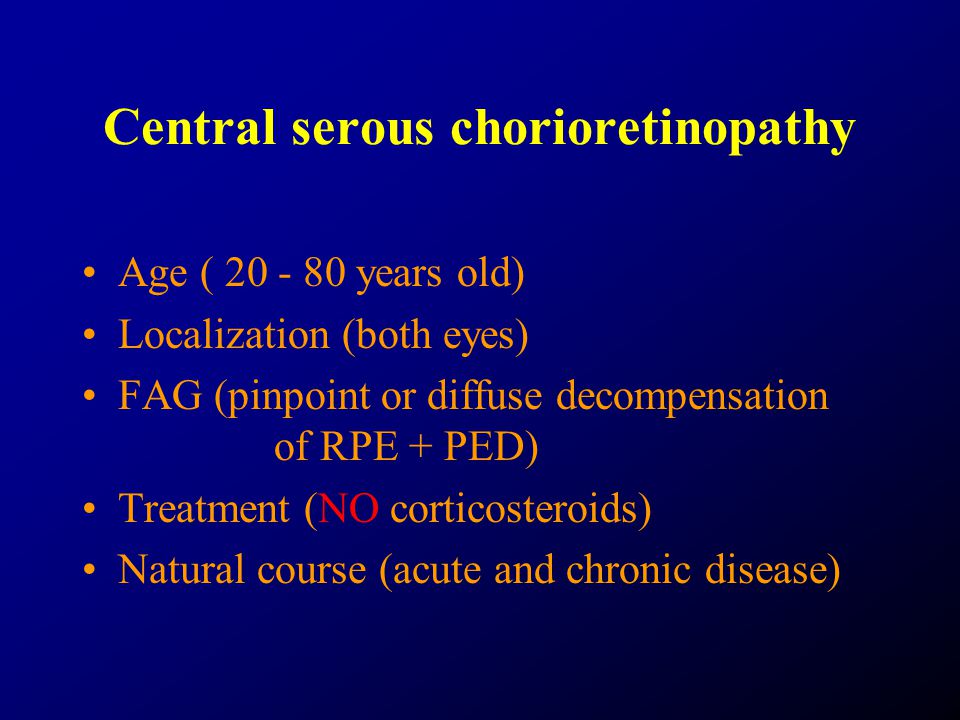 Central serous chorioretinopathy

• Age ( 20 - 80 years old)
• Localization (both eyes)
• FAG (pinpoint or diffuse decompensation of RPE + PED)
• Treatment (NO corticosteroids)
• Natural course (acute and chronic disease)